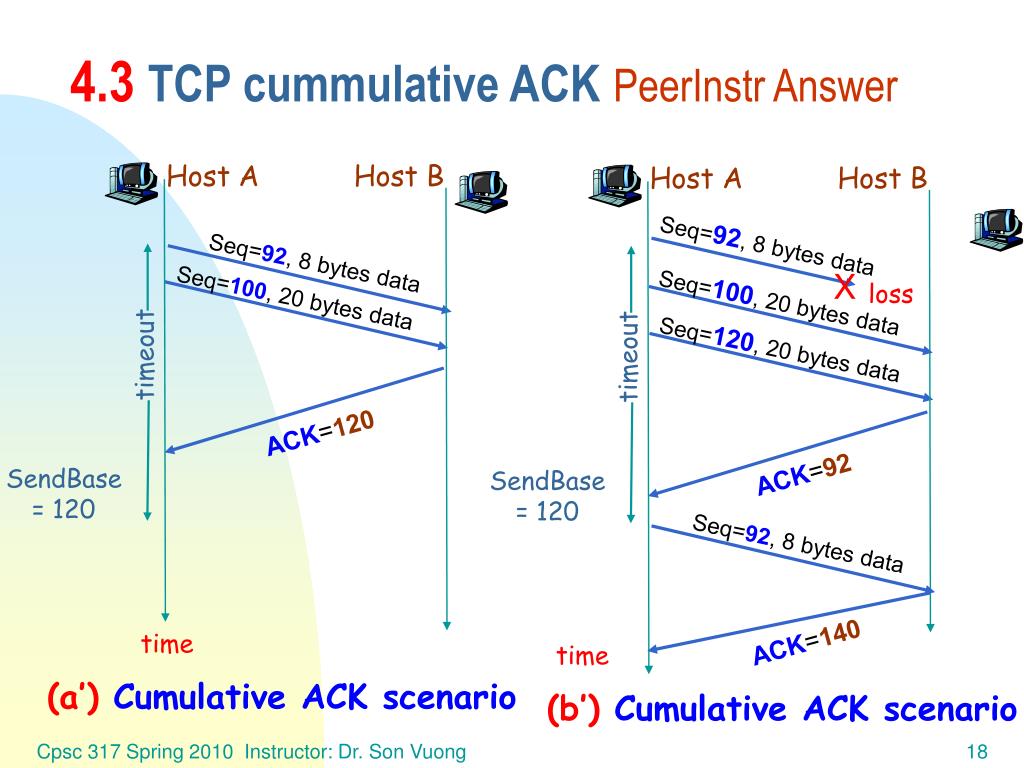 4.3 TCP cummulative ACK PeerInstr Answer

Host A

Host B

Seq=92, 8 bytes data

Seq=100, 20 bytes data

timeout

ACK=120

SendBase = 120

time

(a') Cumulative ACK scenario

Host A

Host B

Seq=92, 8 bytes data

X loss

Seq=100, 20 bytes data

Seq=120, 20 bytes data

timeout

ACK=92

SendBase = 120

Seq=92, 8 bytes data

ACK=140

time

(b') Cumulative ACK scenario

Cpsc 317 Spring 2010 Instructor: Dr. Son Vuong

18